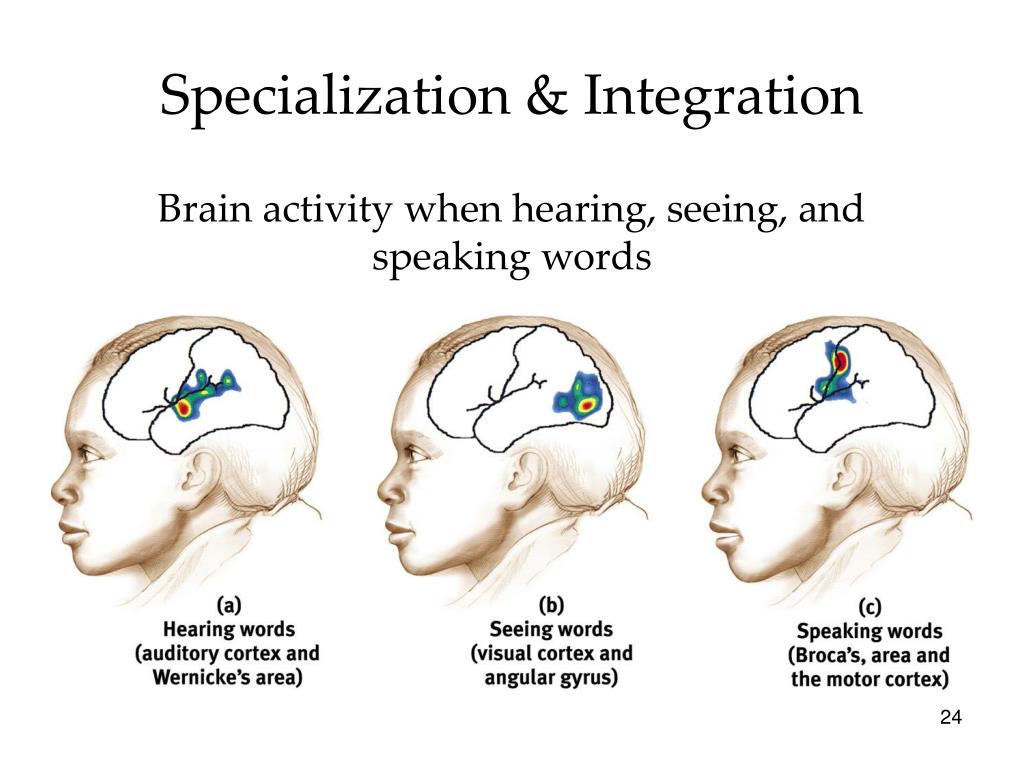 Specialization & Integration

Brain activity when hearing, seeing, and speaking words

(a)
Hearing words
(auditory cortex and Wernicke's area)

(b)
Seeing words
(visual cortex and angular gyrus)

(c)
Speaking words
(Broca's, area and the motor cortex)

24